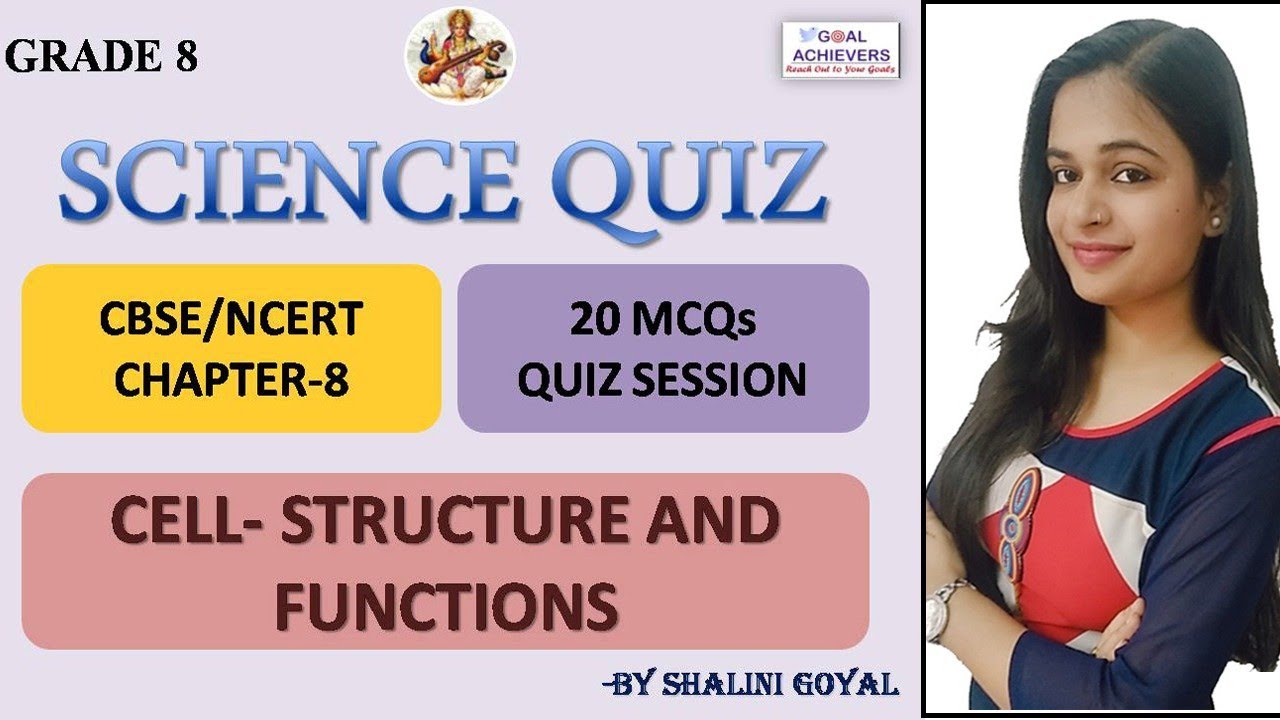 GRADE 8

GOAL ACHIEVERS
Reach Out to Your Goals

SCIENCE QUIZ

CBSE/NCERT CHAPTER-8

20 MCQs QUIZ SESSION

CELL- STRUCTURE AND FUNCTIONS

-BY SHALINI GOYAL